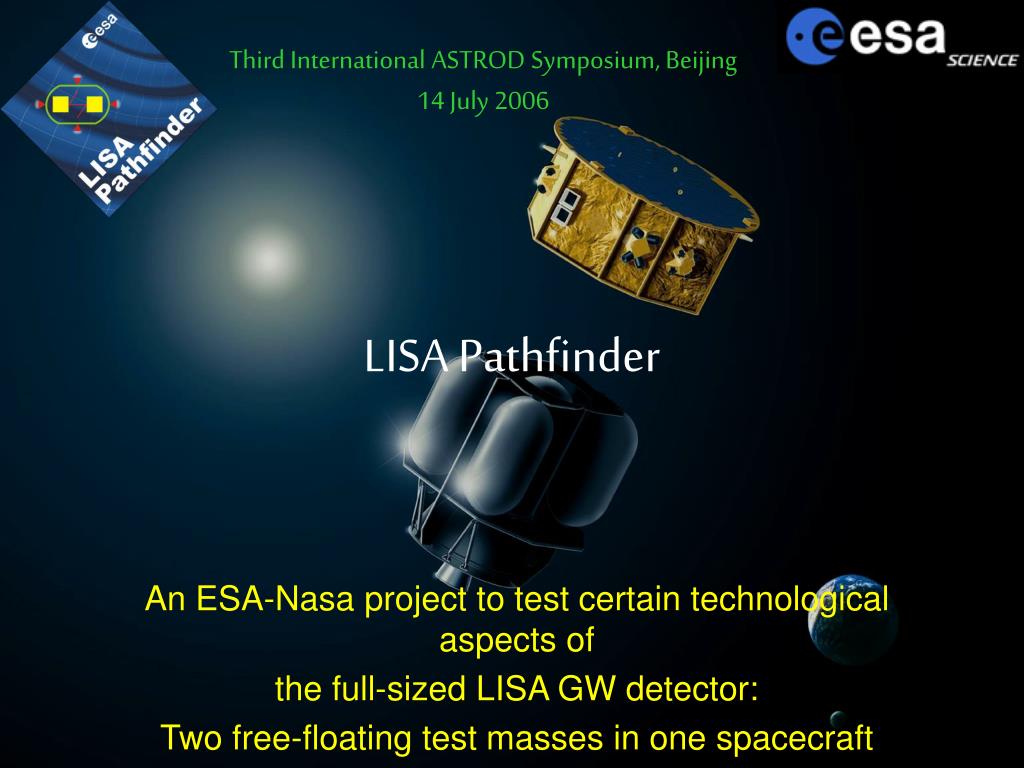 esa
LISA Pathfinder

Third International ASTROD Symposium, Beijing
14 July 2006

esa SCIENCE

LISA Pathfinder

An ESA-Nasa project to test certain technological aspects of
the full-sized LISA GW detector:
Two free-floating test masses in one spacecraft